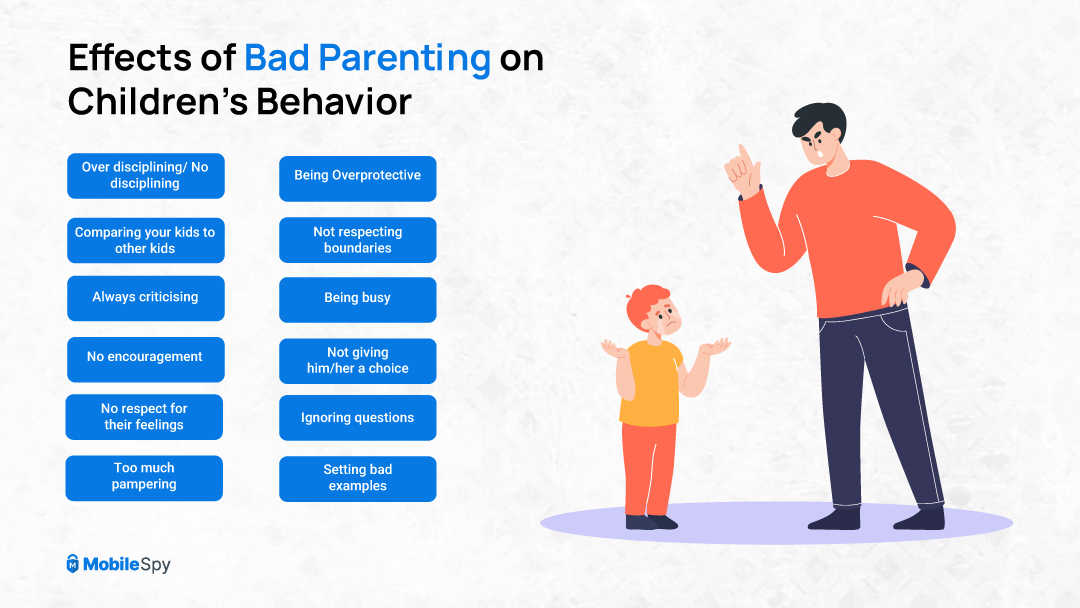 Effects of Bad Parenting on Children's Behavior

Over disciplining/ No disciplining

Comparing your kids to other kids

Always criticising

No encouragement

No respect for their feelings

Too much pampering

Being Overprotective

Not respecting boundaries

Being busy

Not giving him/her a choice

Ignoring questions

Setting bad examples

MobileSpy